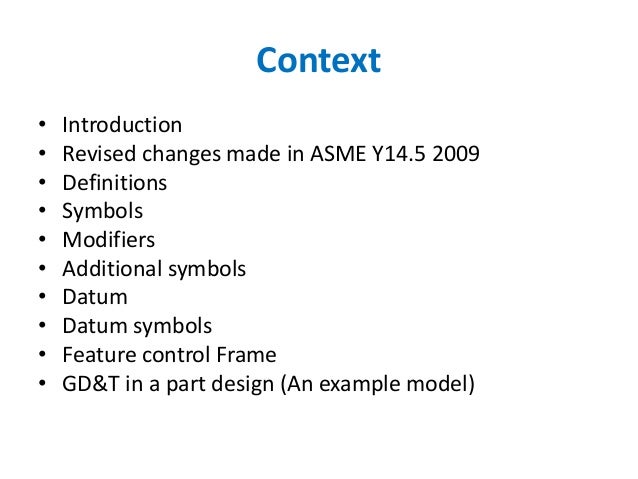 Context

• Introduction
• Revised changes made in ASME Y14.5 2009
• Definitions
• Symbols
• Modifiers
• Additional symbols
• Datum
• Datum symbols
• Feature control Frame
• GD&T in a part design (An example model)